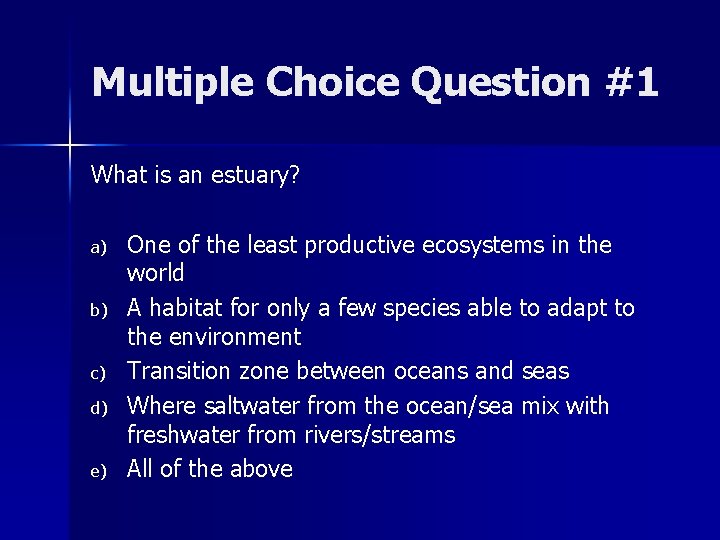 Multiple Choice Question #1

What is an estuary?

a) One of the least productive ecosystems in the world
b) A habitat for only a few species able to adapt to the environment
c) Transition zone between oceans and seas
d) Where saltwater from the ocean/sea mix with freshwater from rivers/streams
e) All of the above